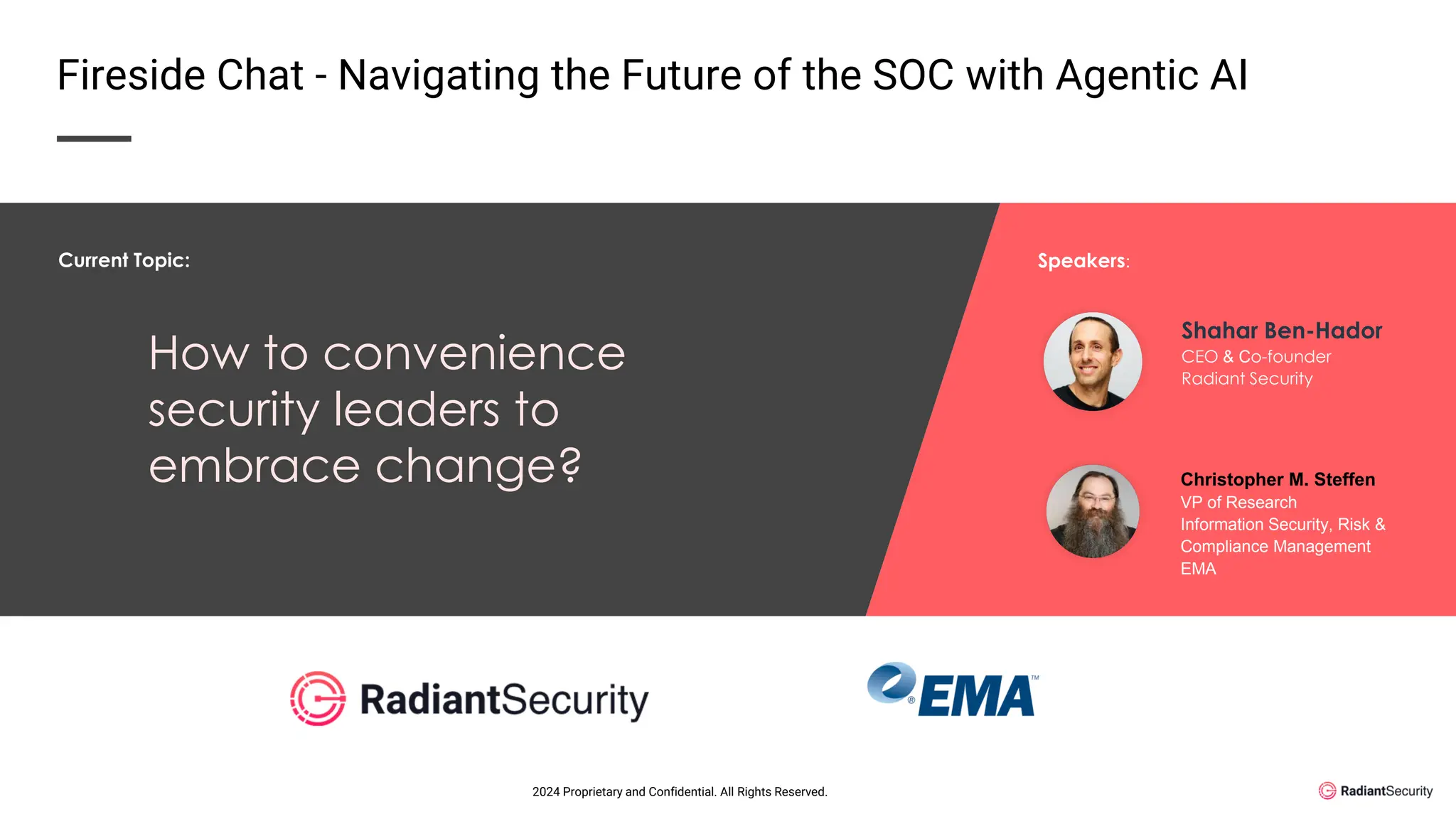 Fireside Chat - Navigating the Future of the SOC with Agentic AI

Current Topic:

How to convenience security leaders to embrace change?

Speakers:

Shahar Ben-Hador
CEO & Co-founder
Radiant Security

Christopher M. Steffen
VP of Research
Information Security, Risk & Compliance Management
EMA

RadiantSecurity

EMA™

2024 Proprietary and Confidential. All Rights Reserved.

RadiantSecurity